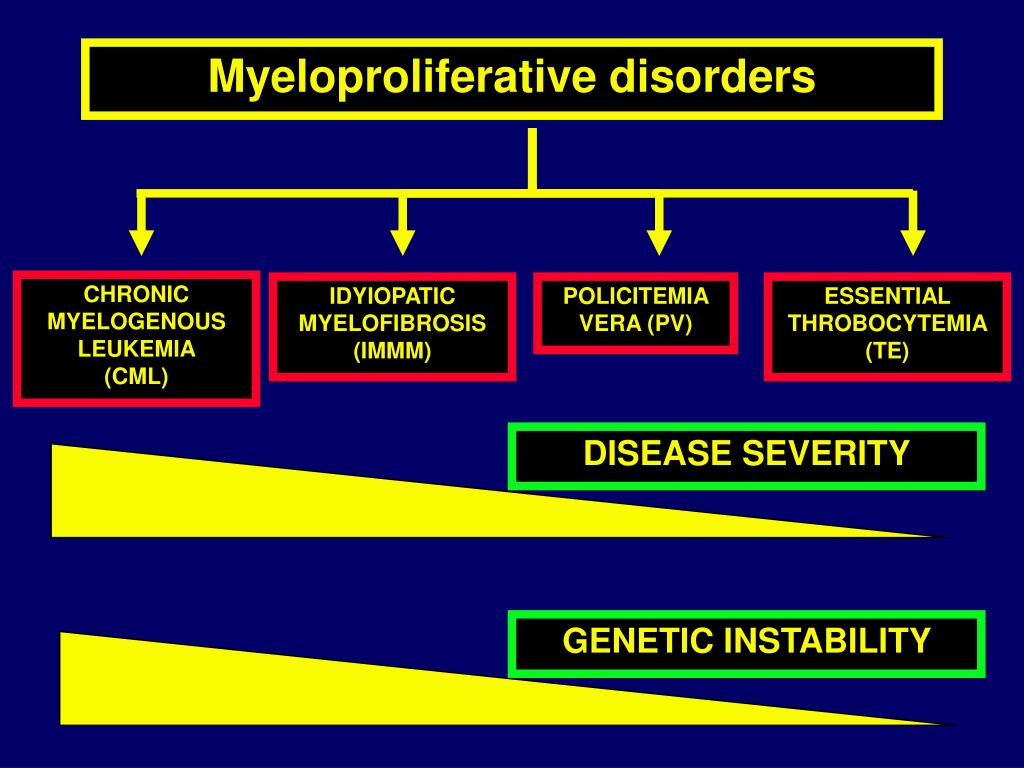 Myeloproliferative disorders

CHRONIC MYELOGENOUS LEUKEMIA (CML)

IDYIOPATIC MYELOFIBROSIS (IMMM)

POLICITEMIA VERA (PV)

ESSENTIAL THROBOCYTEMIA (TE)

DISEASE SEVERITY

GENETIC INSTABILITY